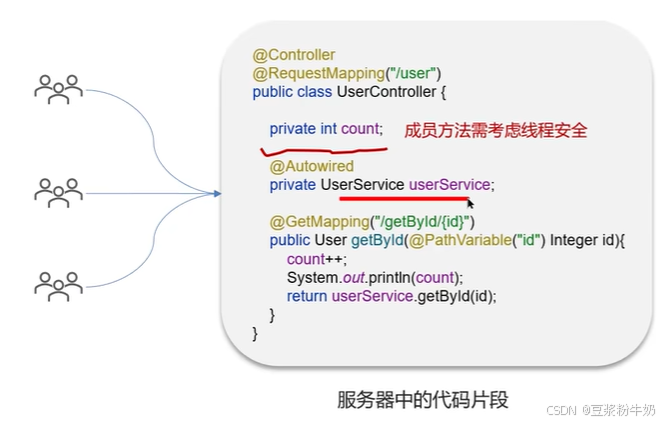 @Controller
@RequestMapping("/user")
public class UserController {

private int count; 成员方法需考虑线程安全

@Autowired
private UserService userService;

@GetMapping("/getById/{id}")
public User getById(@PathVariable("id") Integer id){
count++;
System.out.println(count);
return userService.getById(id);
}
}

服务器中的代码片段

CSDN @豆浆粉牛奶